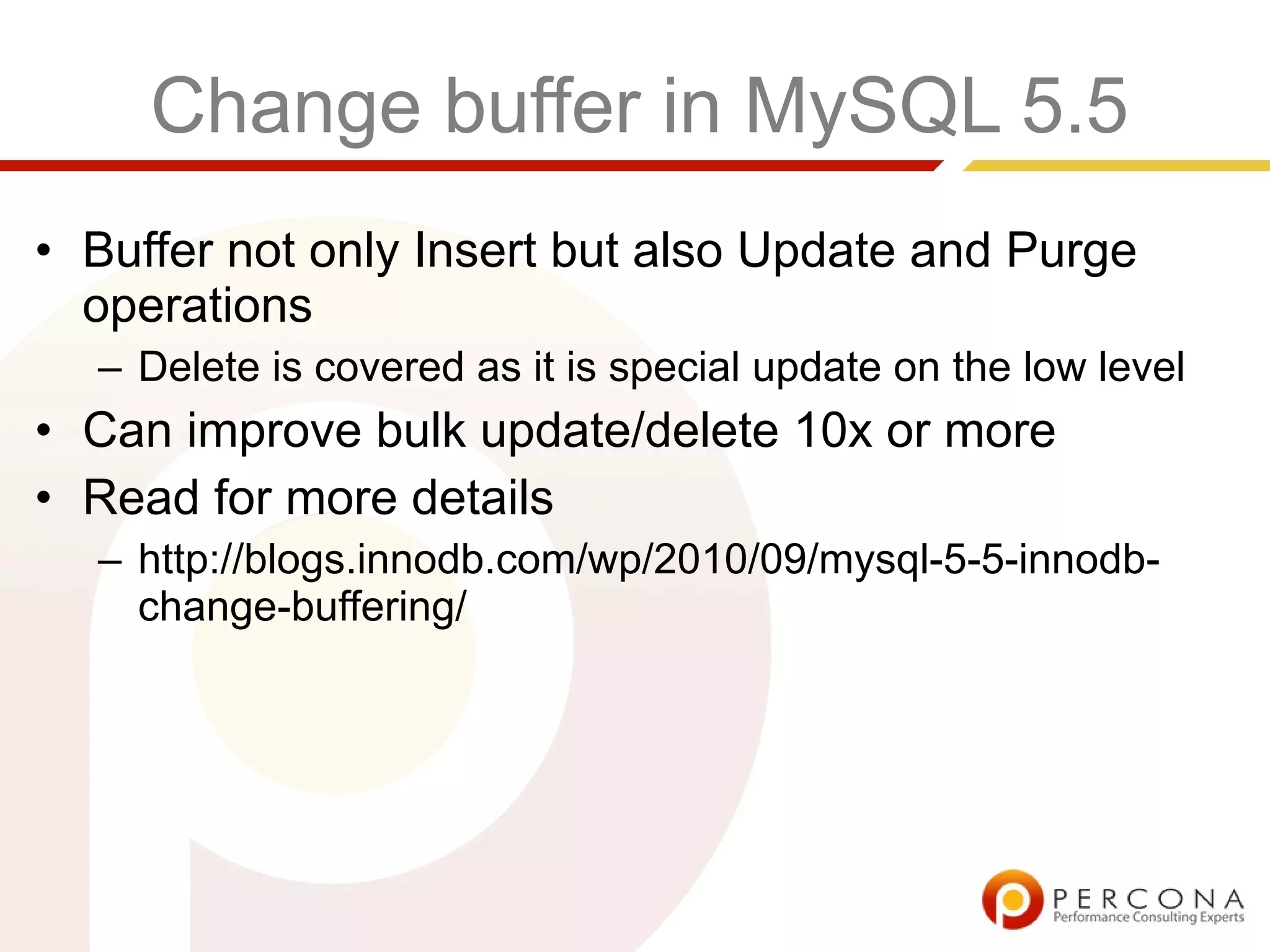 Change buffer in MySQL 5.5

• Buffer not only Insert but also Update and Purge operations
– Delete is covered as it is special update on the low level
• Can improve bulk update/delete 10x or more
• Read for more details
– http://blogs.innodb.com/wp/2010/09/mysql-5-5-innodb-change-buffering/

PERCONA
Performance Consulting Experts